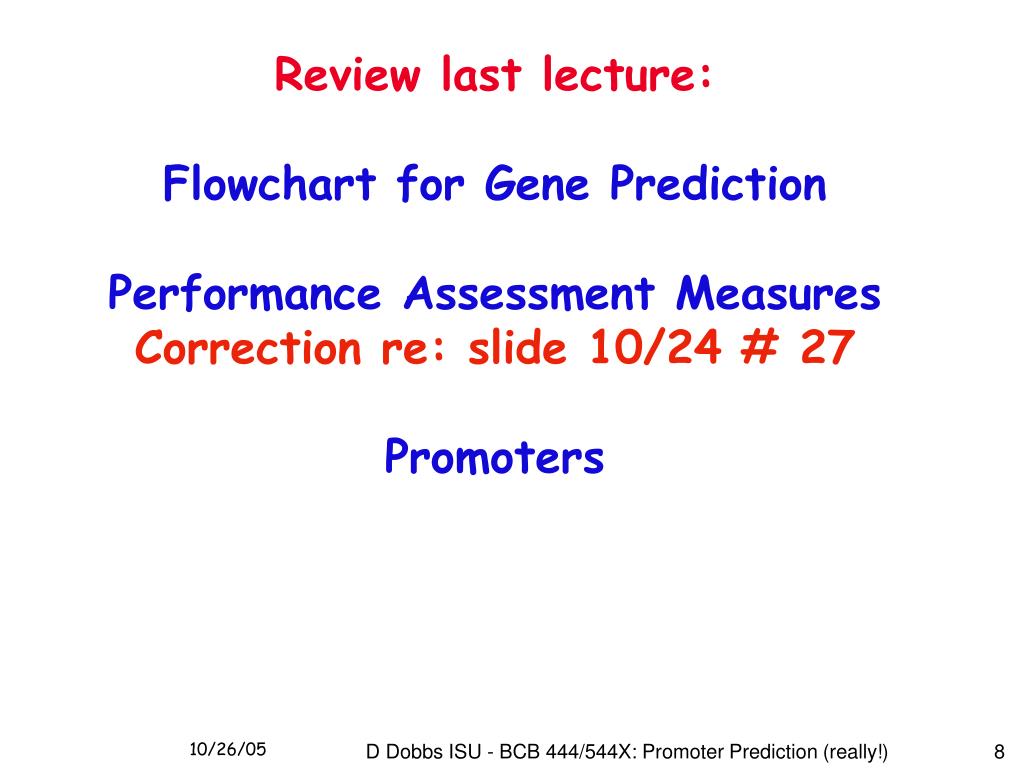 Review last lecture:

Flowchart for Gene Prediction

Performance Assessment Measures
Correction re: slide 10/24 # 27

Promoters

10/26/05

D Dobbs ISU - BCB 444/544X: Promoter Prediction (really!)

8